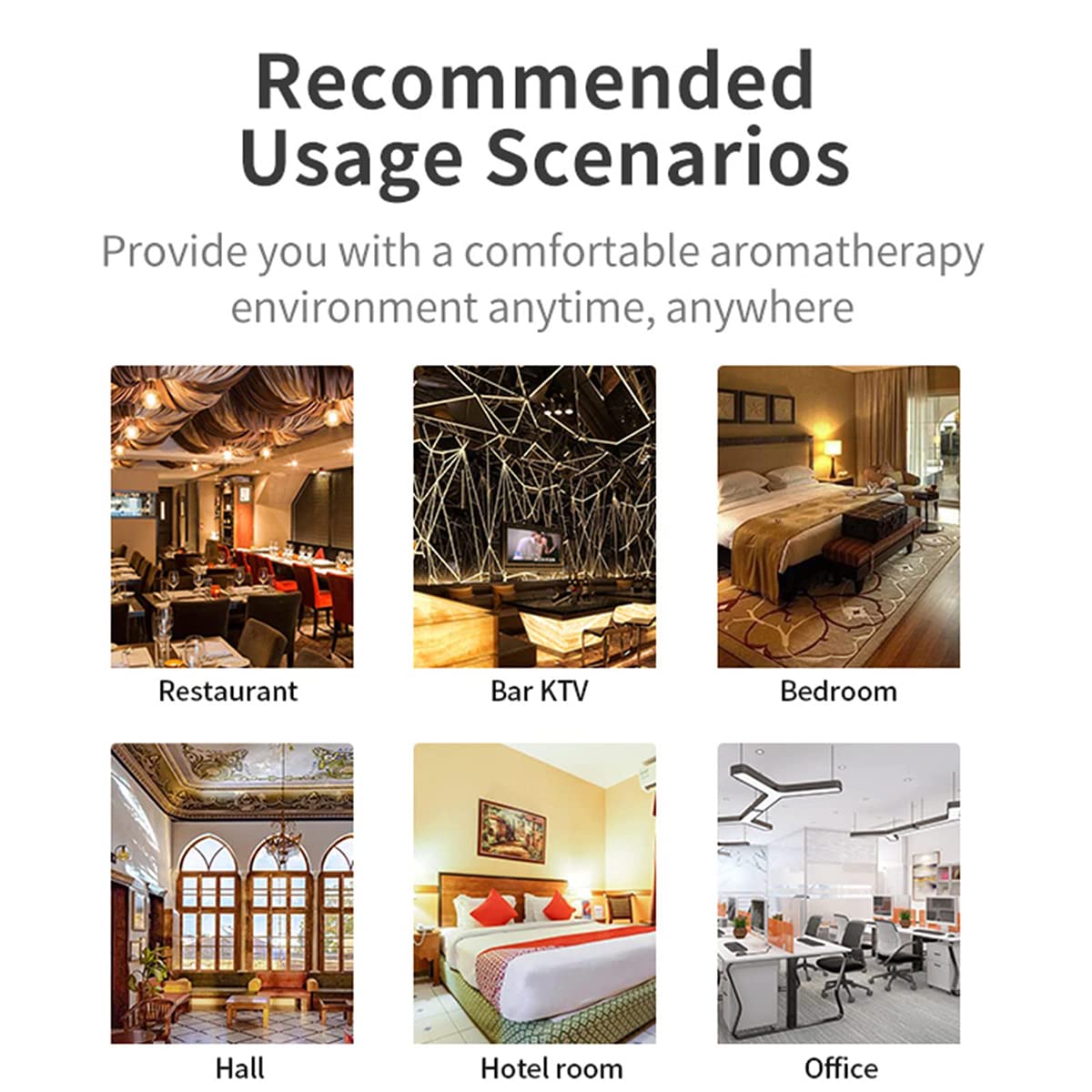 Recommended Usage Scenarios

Provide you with a comfortable aromatherapy environment anytime, anywhere

Restaurant

Bar KTV

Bedroom

Hall

Hotel room

Office